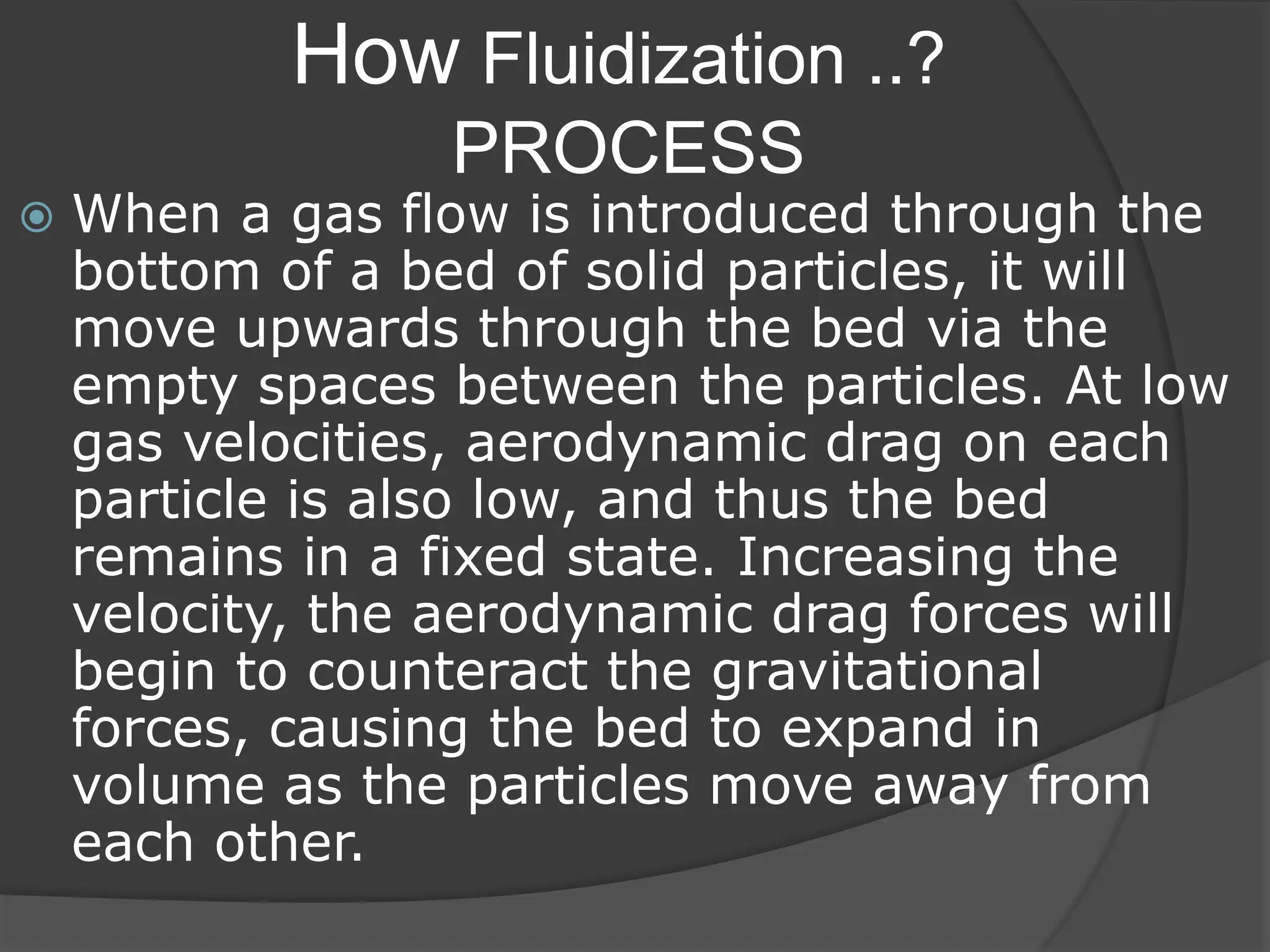 How Fluidization ..?
PROCESS

When a gas flow is introduced through the bottom of a bed of solid particles, it will move upwards through the bed via the empty spaces between the particles. At low gas velocities, aerodynamic drag on each particle is also low, and thus the bed remains in a fixed state. Increasing the velocity, the aerodynamic drag forces will begin to counteract the gravitational forces, causing the bed to expand in volume as the particles move away from each other.